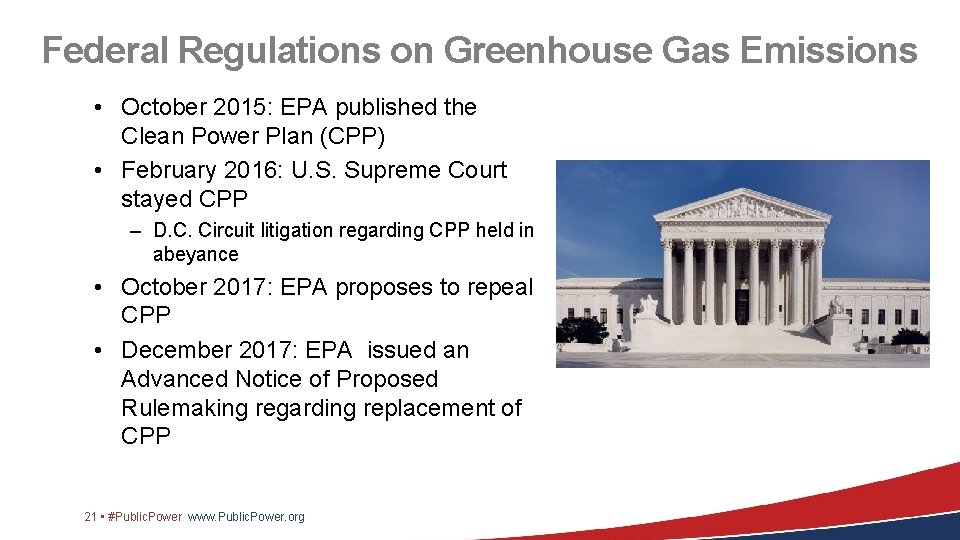 Federal Regulations on Greenhouse Gas Emissions

• October 2015: EPA published the Clean Power Plan (CPP)
• February 2016: U.S. Supreme Court stayed CPP
– D.C. Circuit litigation regarding CPP held in abeyance
• October 2017: EPA proposes to repeal CPP
• December 2017: EPA issued an Advanced Notice of Proposed Rulemaking regarding replacement of CPP

21 • #PublicPower www.PublicPower.org